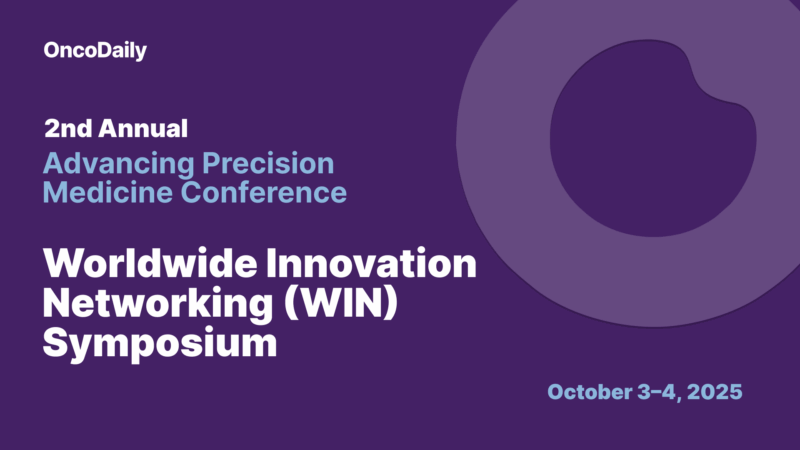 OncoDaily

2nd Annual
Advancing Precision Medicine Conference

Worldwide Innovation Networking (WIN) Symposium

October 3–4, 2025